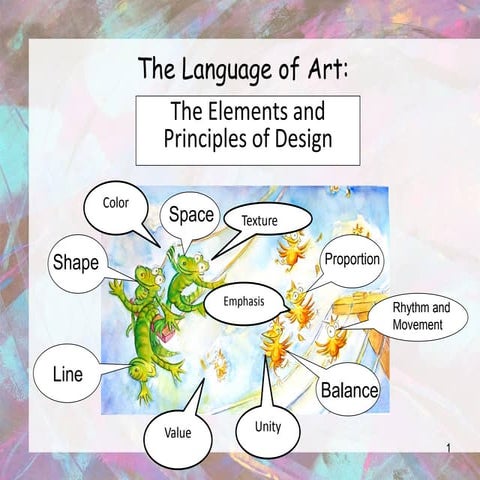 The Language of Art:

The Elements and Principles of Design

Color

Space

Texture

Shape

Proportion

Emphasis

Rhythm and Movement

Line

Balance

Value

Unity

1